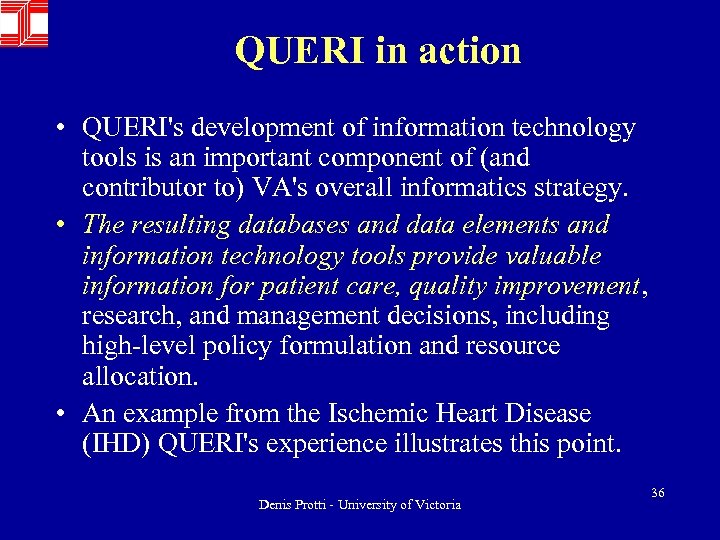 QUERI in action

• QUERI's development of information technology tools is an important component of (and contributor to) VA's overall informatics strategy.

• The resulting databases and data elements and information technology tools provide valuable information for patient care, quality improvement, research, and management decisions, including high-level policy formulation and resource allocation.

• An example from the Ischemic Heart Disease (IHD) QUERI's experience illustrates this point.

36

Denis Protti - University of Victoria